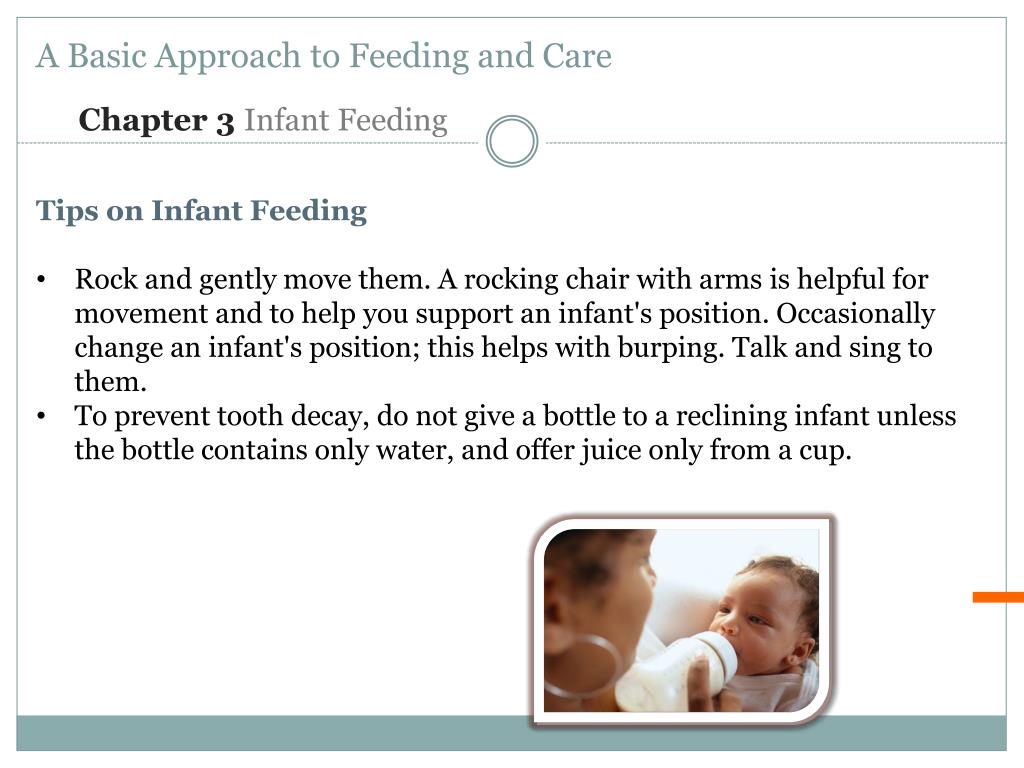 A Basic Approach to Feeding and Care

Chapter 3 Infant Feeding

Tips on Infant Feeding

• Rock and gently move them. A rocking chair with arms is helpful for movement and to help you support an infant's position. Occasionally change an infant's position; this helps with burping. Talk and sing to them.
• To prevent tooth decay, do not give a bottle to a reclining infant unless the bottle contains only water, and offer juice only from a cup.